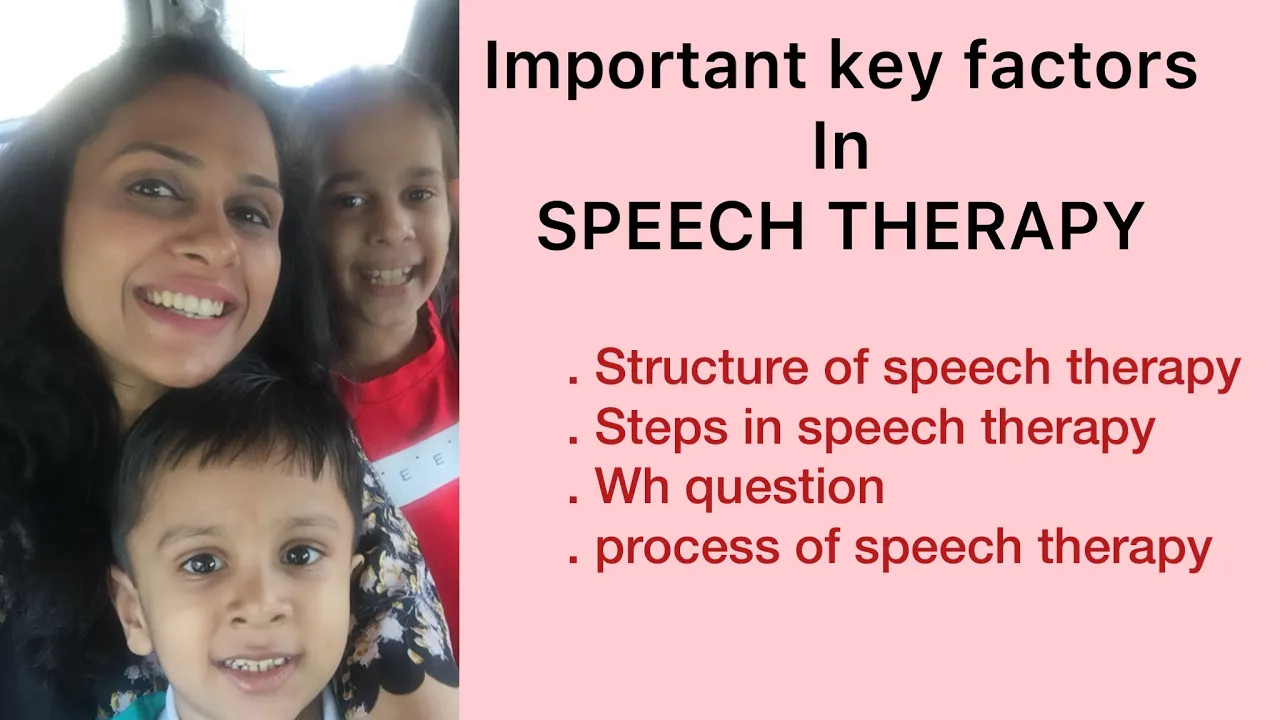 Important key factors
In
SPEECH THERAPY

. Structure of speech therapy
. Steps in speech therapy
. Wh question
. process of speech therapy